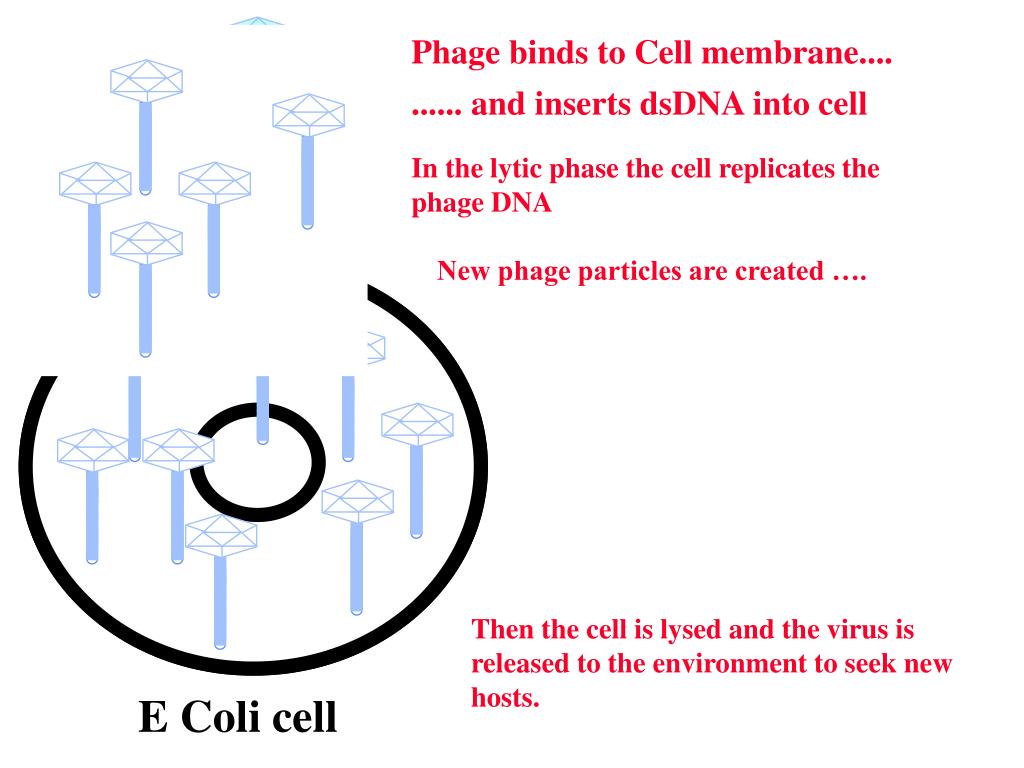 Phage binds to Cell membrane....

...... and inserts dsDNA into cell

In the lytic phase the cell replicates the phage DNA

New phage particles are created ….

Then the cell is lysed and the virus is released to the environment to seek new hosts.

E Coli cell